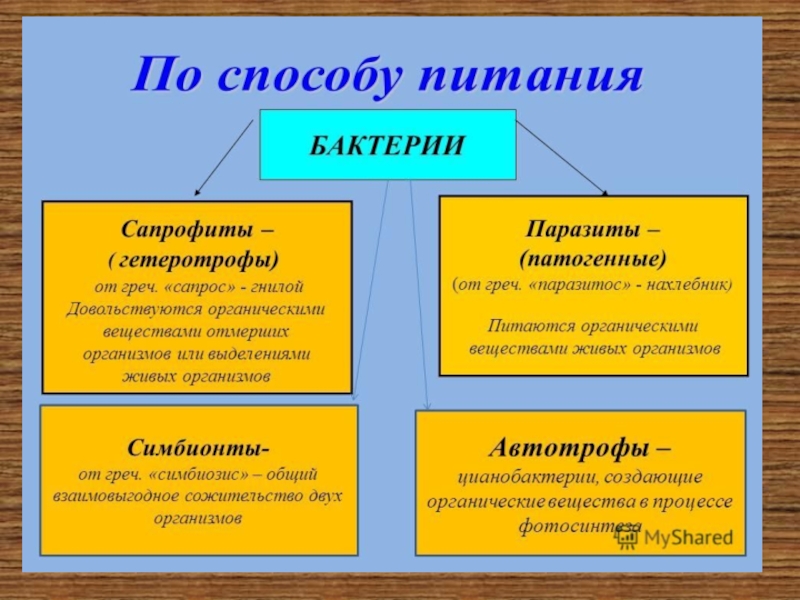 По способу питания

БАКТЕРИИ

Сапрофиты –
( гетеротрофы)
от греч. «сапрос» - гнилой
Довольствуются органическими веществами отмерших организмов или выделениями живых организмов

Паразиты –
(патогенные)
(от греч. «паразитос» - нахлебник)

Питаются органическими веществами живых организмов

Симбионты-
от греч. «симбиозис» – общий взаимовыгодное сожительство двух организмов

Автотрофы –
цианобактерии, создающие органические вещества в процессе фотосинтеза

MyShared